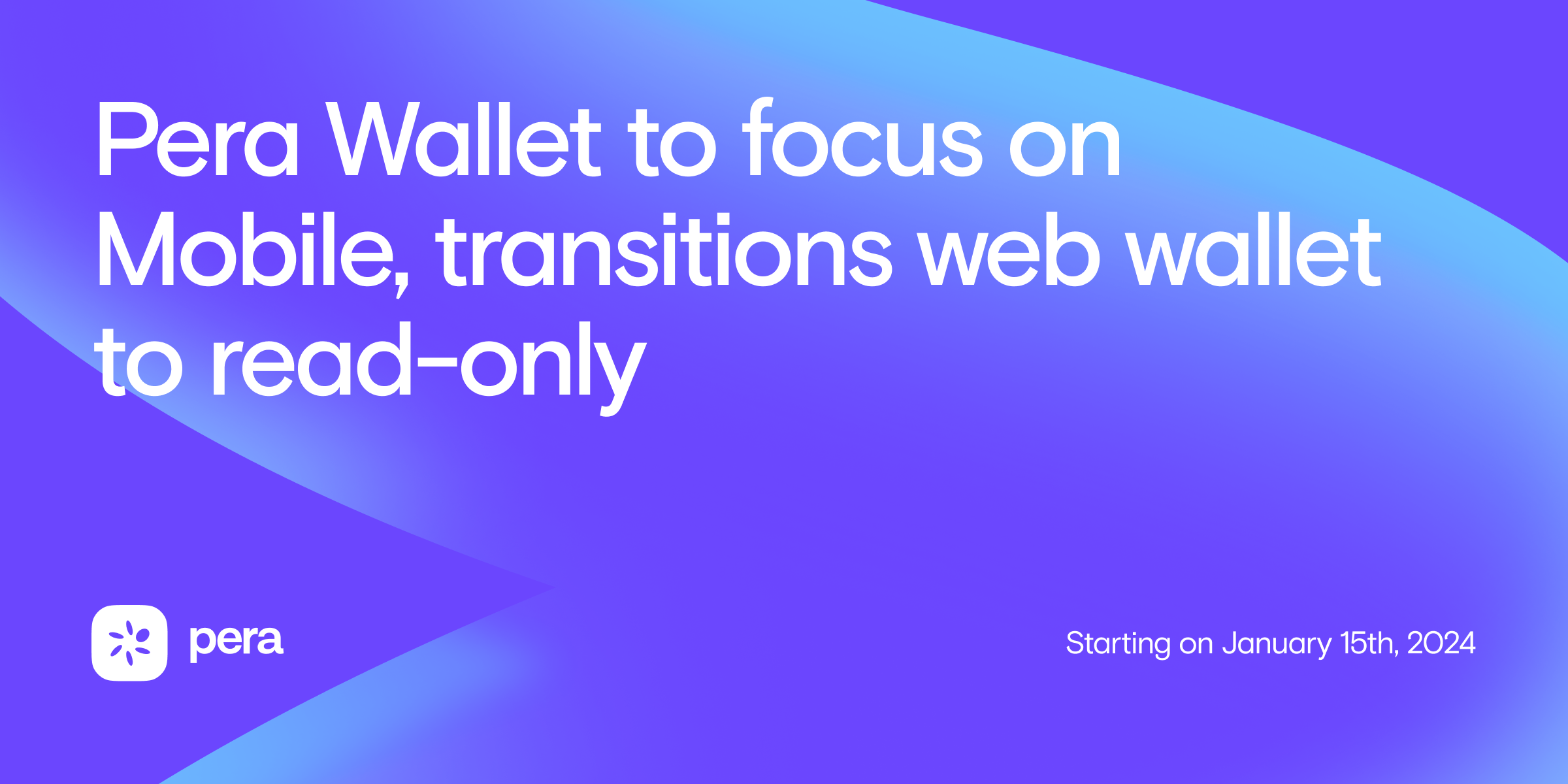 Pera Wallet to focus on Mobile, transitions web wallet to read-only

pera

Starting on January 15th, 2024